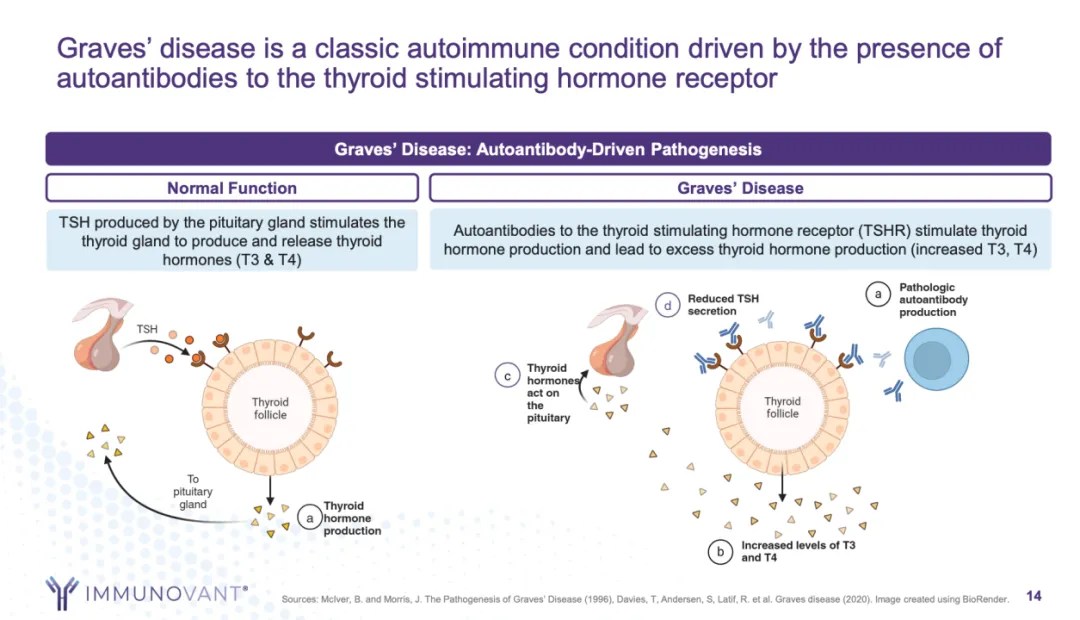 Graves' disease is a classic autoimmune condition driven by the presence of autoantibodies to the thyroid stimulating hormone receptor

Graves' Disease: Autoantibody-Driven Pathogenesis

Normal Function

TSH produced by the pituitary gland stimulates the thyroid gland to produce and release thyroid hormones (T3 & T4)

TSH

Thyroid follicle

To pituitary gland

a Thyroid hormone production

Graves' Disease

Autoantibodies to the thyroid stimulating hormone receptor (TSHR) stimulate thyroid hormone production and lead to excess thyroid hormone production (increased T3, T4)

d Reduced TSH secretion

a Pathologic autoantibody production

c Thyroid hormones act on the pituitary

Thyroid follicle

b Increased levels of T3 and T4

IMMUNOVANT®

Sources: McIver, B. and Morris, J. The Pathogenesis of Graves' Disease (1996), Davies, T, Andersen, S, Latif, R. et al. Graves disease (2020). Image created using BioRender.

14